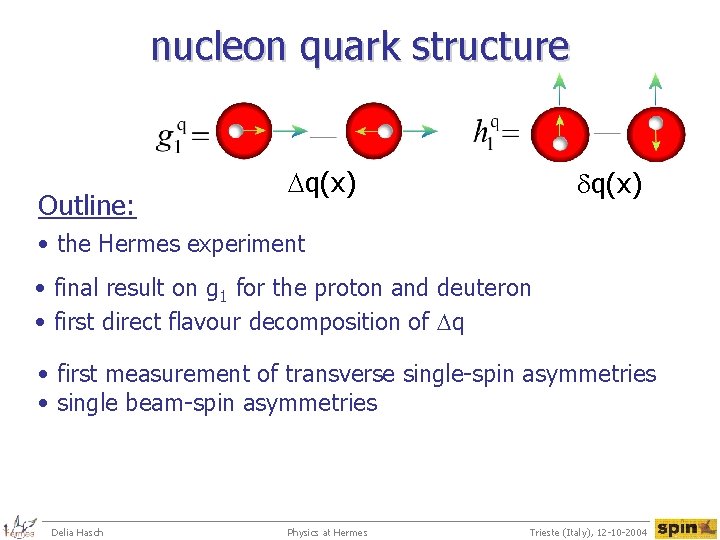 nucleon quark structure

$g_1^q =$ — $h_1^q =$ —

$\Delta q(x)$ $\delta q(x)$

Outline:

• the Hermes experiment

• final result on $g_1$ for the proton and deuteron
• first direct flavour decomposition of $\Delta q$

• first measurement of transverse single-spin asymmetries
• single beam-spin asymmetries

Hermes Delia Hasch Physics at Hermes Trieste (Italy), 12-10-2004 spin